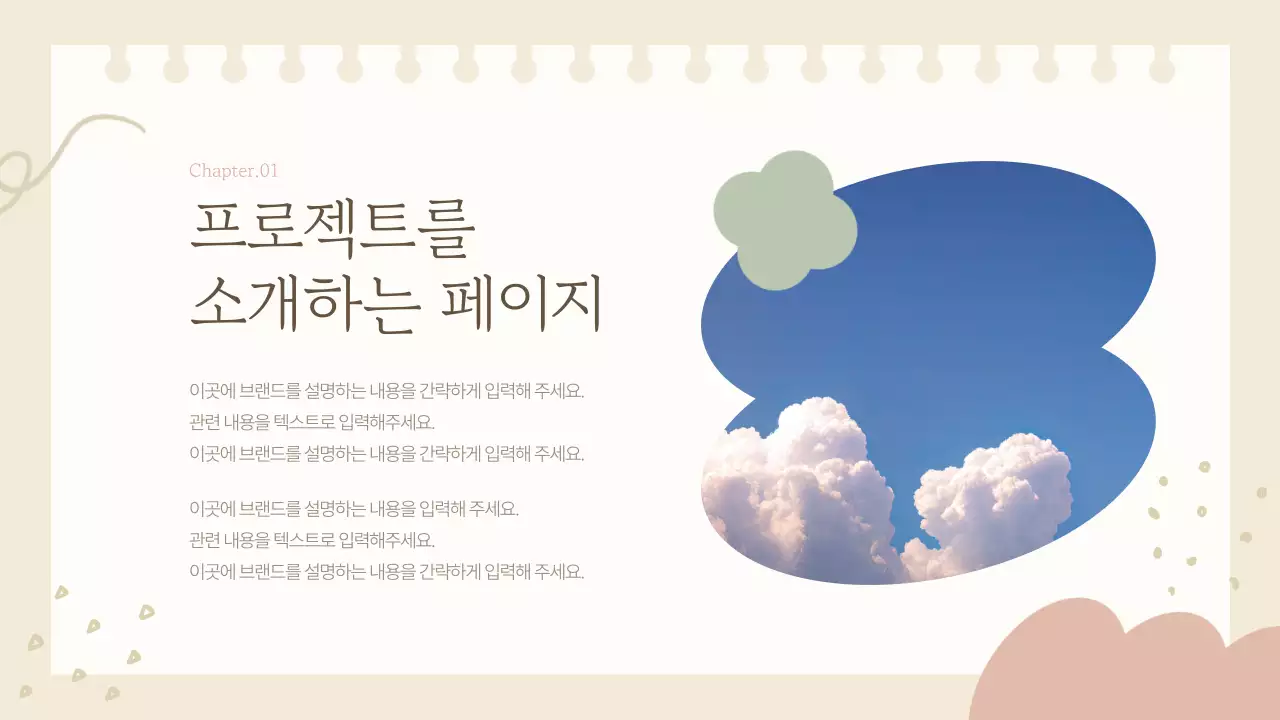 Chapter.01

프로젝트를
소개하는 페이지

이곳에 브랜드를 설명하는 내용을 간략하게 입력해 주세요.
관련 내용을 텍스트로 입력해주세요.
이곳에 브랜드를 설명하는 내용을 간략하게 입력해 주세요.

이곳에 브랜드를 설명하는 내용을 입력해 주세요.
관련 내용을 텍스트로 입력해주세요.
이곳에 브랜드를 설명하는 내용을 간략하게 입력해 주세요.